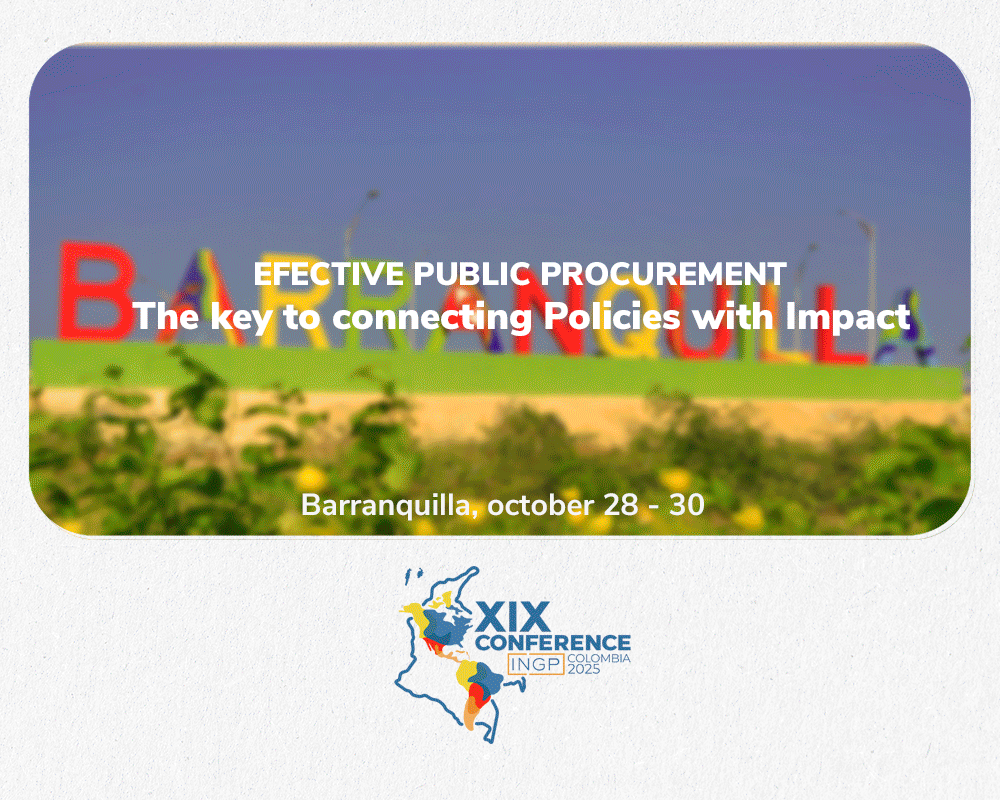 BARRANQUILLA

EFECTIVE PUBLIC PROCUREMENT
The key to connecting Policies with Impact

Barranquilla, october 28 - 30

XIX
CONFERENCE
INGP COLOMBIA 2025